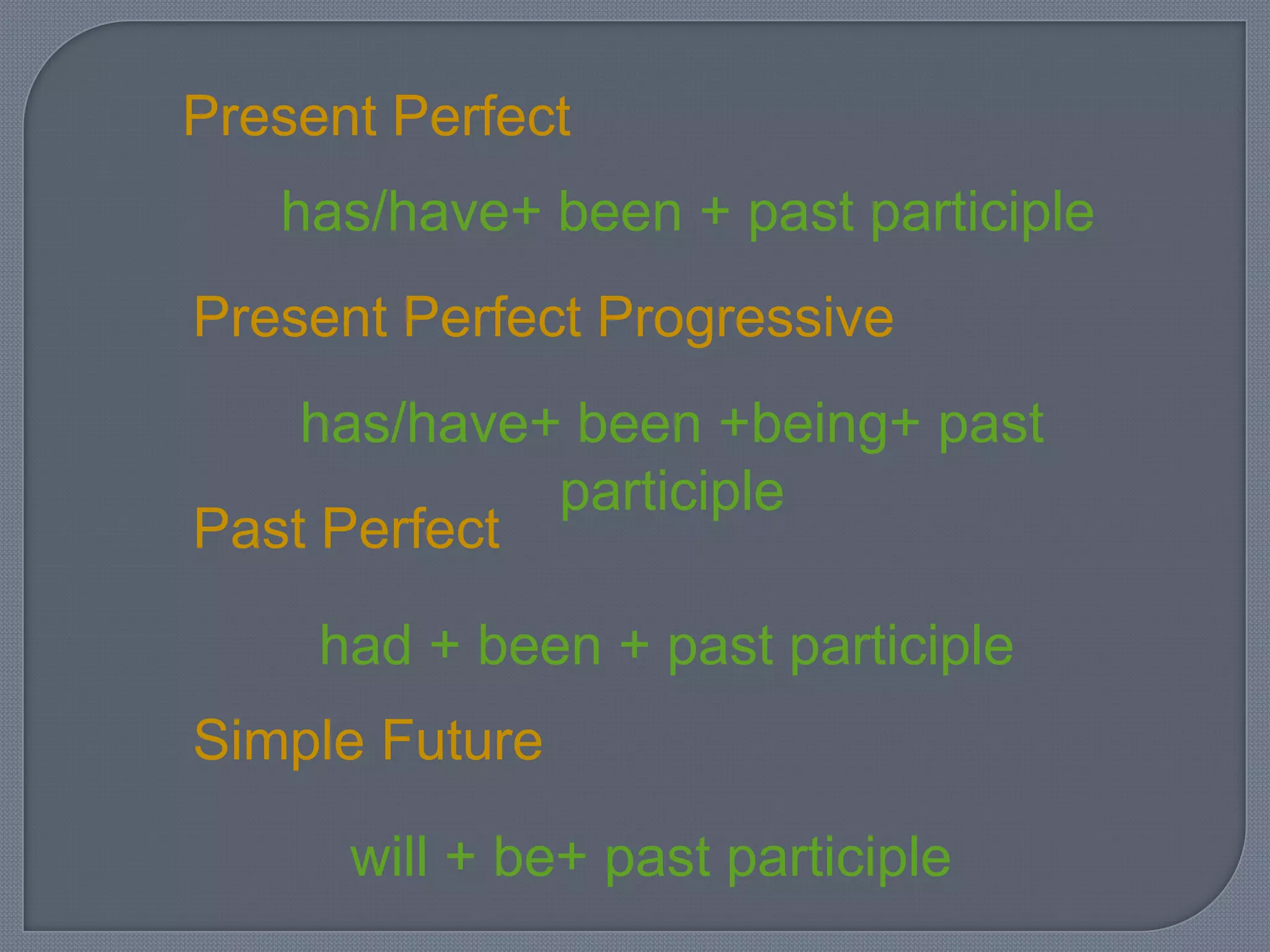 Present Perfect

has/have+ been + past participle

Present Perfect Progressive

has/have+ been +being+ past participle

Past Perfect

had + been + past participle

Simple Future

will + be+ past participle